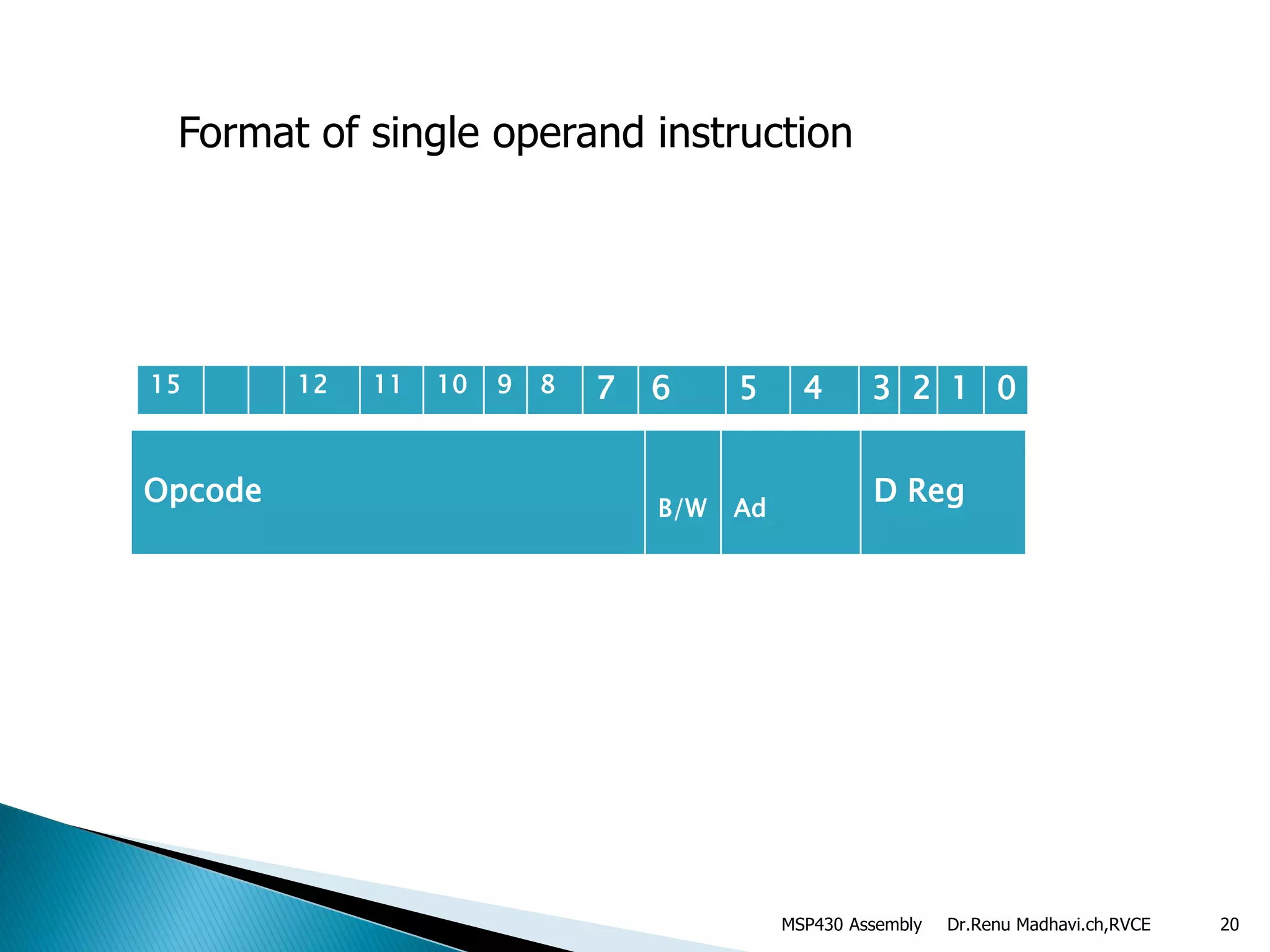 Format of single operand instruction

| 15 | | | 12 | 11 | 10 | 9 | 8 | 7 | 6 | 5 | 4 | 3 | 2 | 1 | 0 |
|---|---|---|---|---|---|---|---|---|---|---|---|---|---|---|---|

| Opcode | B/W | Ad | D Reg |
|---|---|---|---|

MSP430 Assembly Dr.Renu Madhavi.ch,RVCE 20